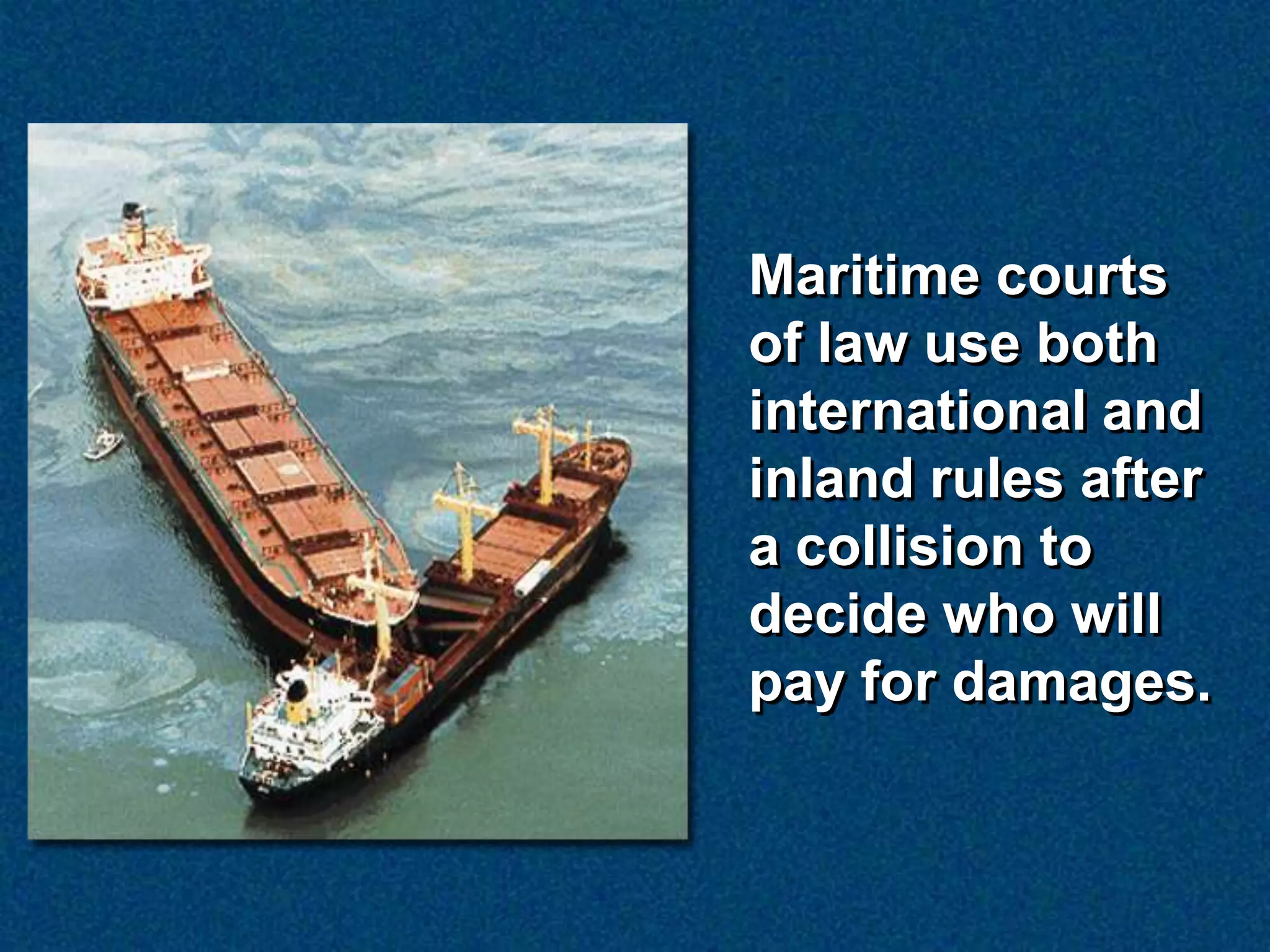 Maritime courts of law use both international and inland rules after a collision to decide who will pay for damages.